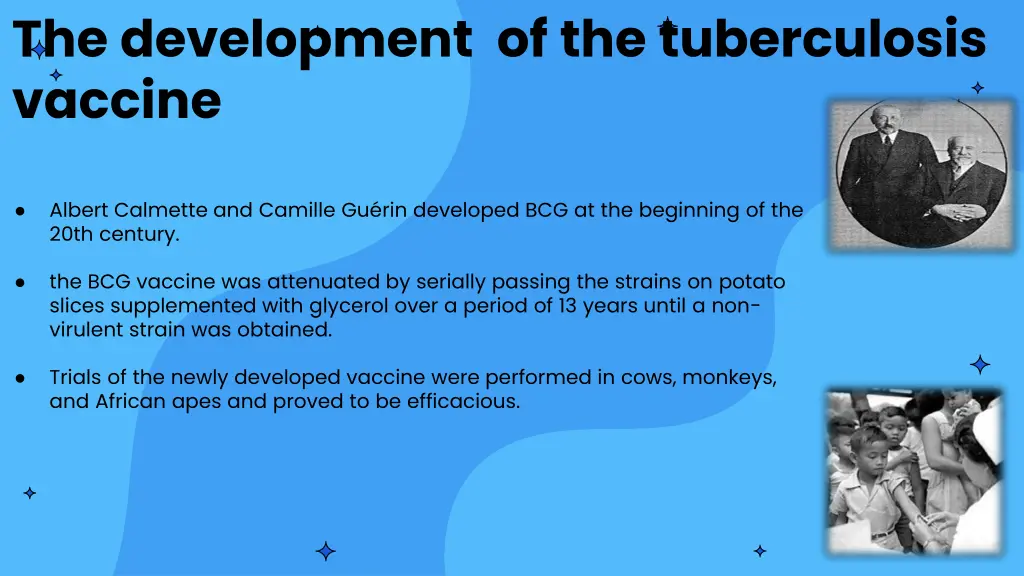 The development of the tuberculosis vaccine

● Albert Calmette and Camille Guérin developed BCG at the beginning of the 20th century.

● the BCG vaccine was attenuated by serially passing the strains on potato slices supplemented with glycerol over a period of 13 years until a non-virulent strain was obtained.

● Trials of the newly developed vaccine were performed in cows, monkeys, and African apes and proved to be efficacious.